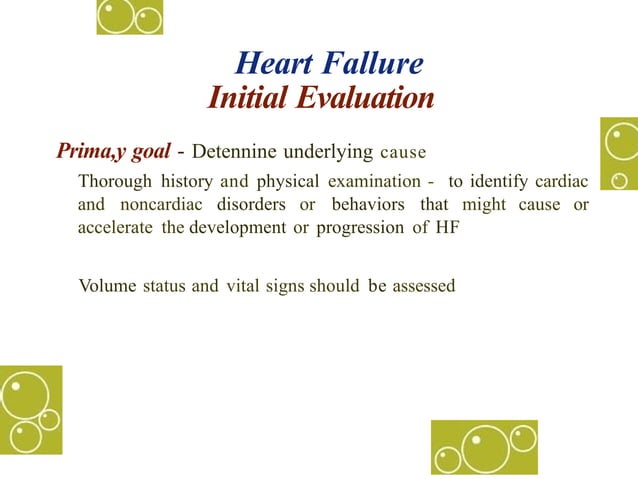 Heart Fallure
Initial Evaluation

Prima,y goal - Detennine underlying cause

Thorough history and physical examination - to identify cardiac and noncardiac disorders or behaviors that might cause or accelerate the development or progression of HF

Volume status and vital signs should be assessed